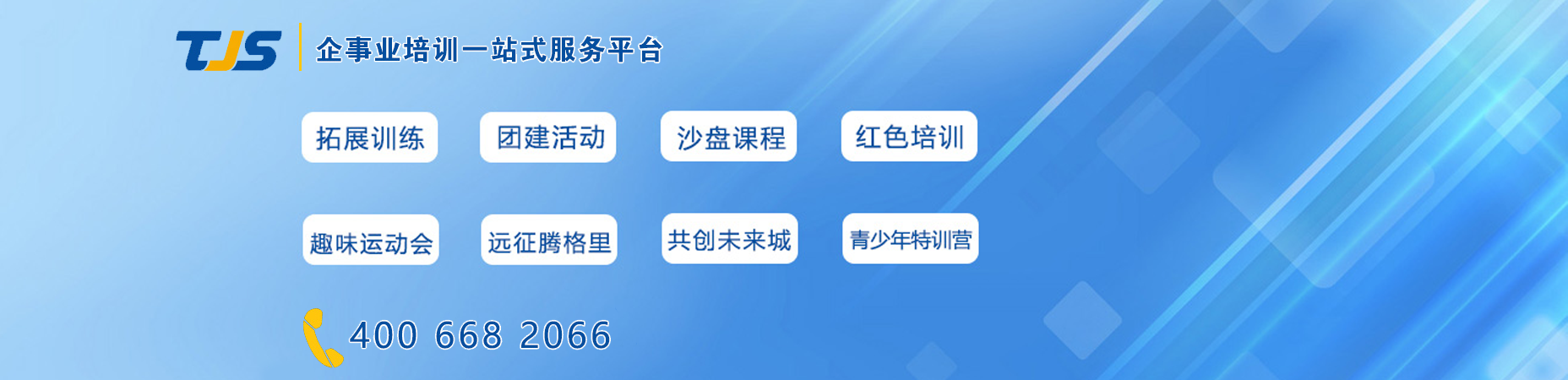 TJS
企事业培训一站式服务平台

拓展训练
团建活动
沙盘课程
红色培训

趣味运动会
远征腾格里
共创未来城
青少年特训营

400 668 2066